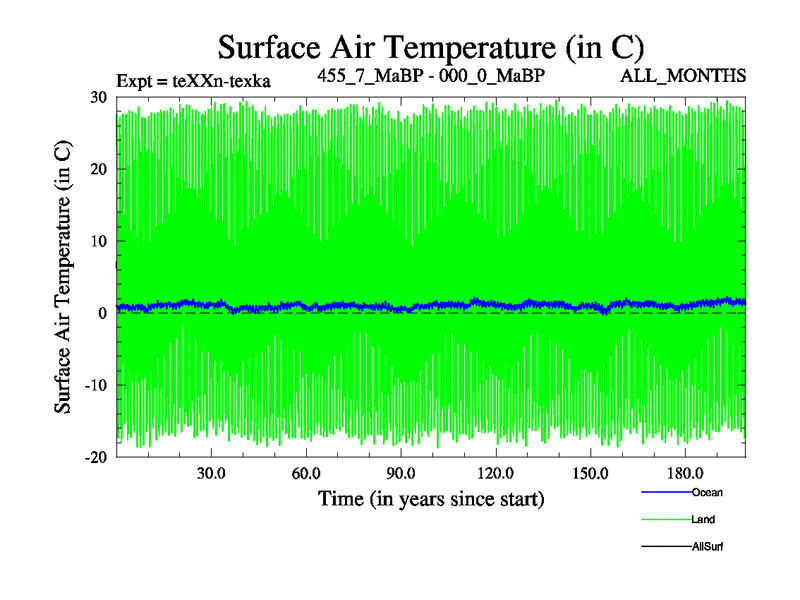 Surface Air Temperature (in C)

Expt = teXXn-texka

455_7_MaBP - 000_0_MaBP

ALL_MONTHS

Surface Air Temperature (in C)

30

20

10

0

-10

-20

30.0

60.0

90.0

120.0

150.0

180.0

Time (in years since start)

Ocean

Land

AllSurf